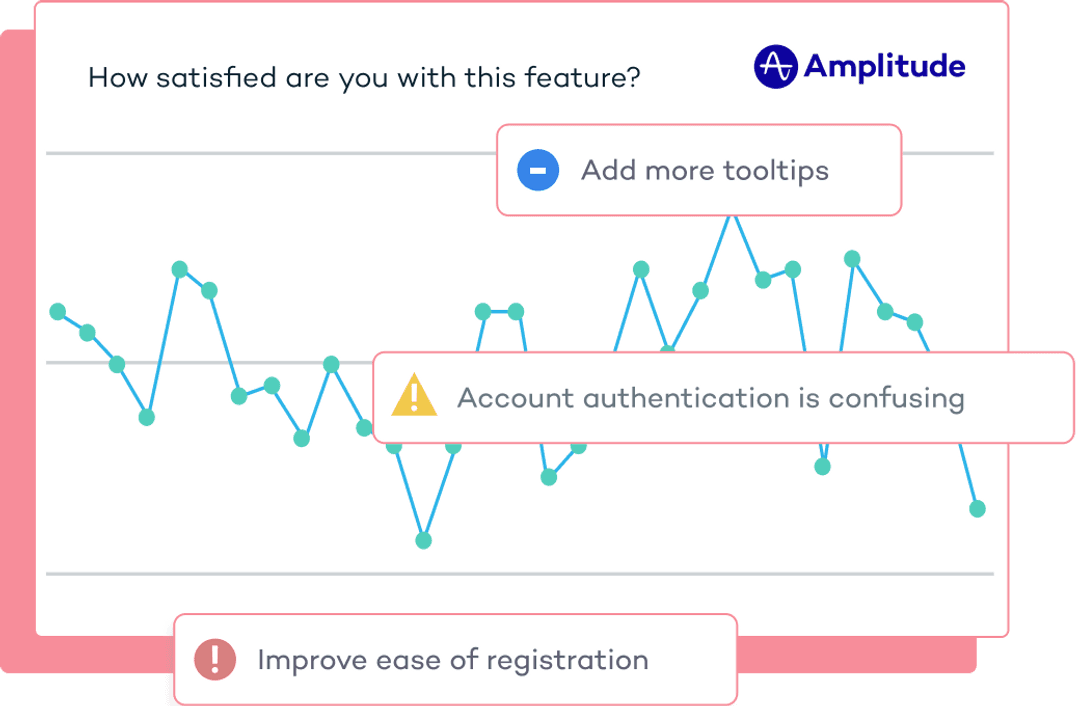 How satisfied are you with this feature?

Amplitude

Add more tooltips

Account authentication is confusing

Improve ease of registration